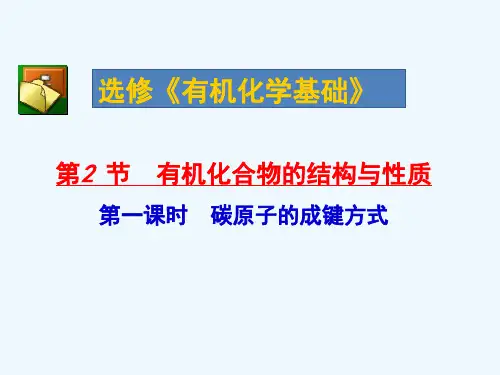 选修《有机化学基础》

第2 节　有机化合物的结构与性质

第一课时　碳原子的成键方式